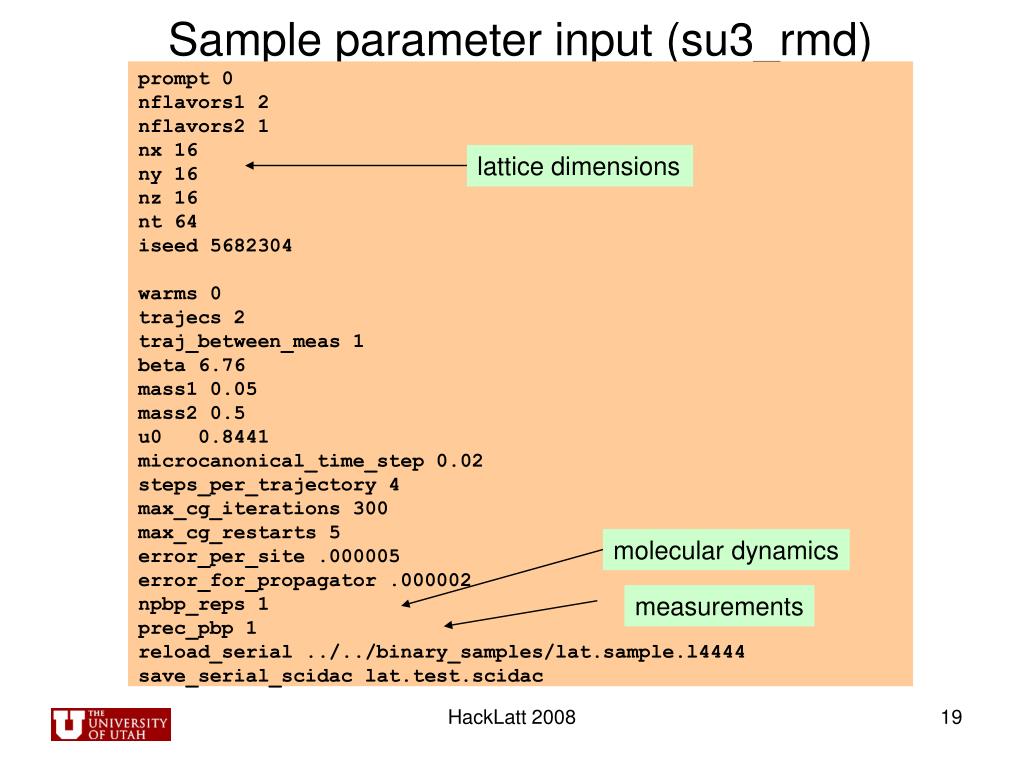 Sample parameter input (su3_rmd)

prompt 0
nflavors1 2
nflavors2 1
nx 16
ny 16
nz 16
nt 64
iseed 5682304

warms 0
trajecs 2
traj_between_meas 1
beta 6.76
mass1 0.05
mass2 0.5
u0 0.8441
microcanonical_time_step 0.02
steps_per_trajectory 4
max_cg_iterations 300
max_cg_restarts 5
error_per_site .000005
error_for_propagator .000002
npbp_reps 1
prec_pbp 1
reload_serial ../../binary_samples/lat.sample.l4444
save_serial_scidac lat.test.scidac

lattice dimensions

molecular dynamics

measurements

THE UNIVERSITY OF UTAH

HackLatt 2008

19